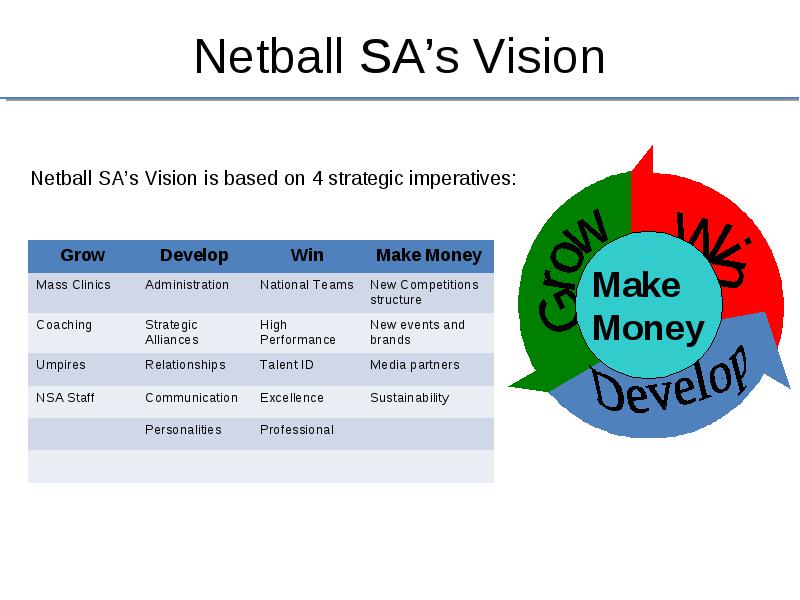 Netball SA's Vision

Netball SA's Vision is based on 4 strategic imperatives:

| Grow | Develop | Win | Make Money |
|---|---|---|---|
| Mass Clinics | Administration | National Teams | New Competitions structure |
| Coaching | Strategic Alliances | High Performance | New events and brands |
| Umpires | Relationships | Talent ID | Media partners |
| NSA Staff | Communication | Excellence | Sustainability |
| | Personalities | Professional | |
| | | | |

Grow
Win
Make Money
Develop